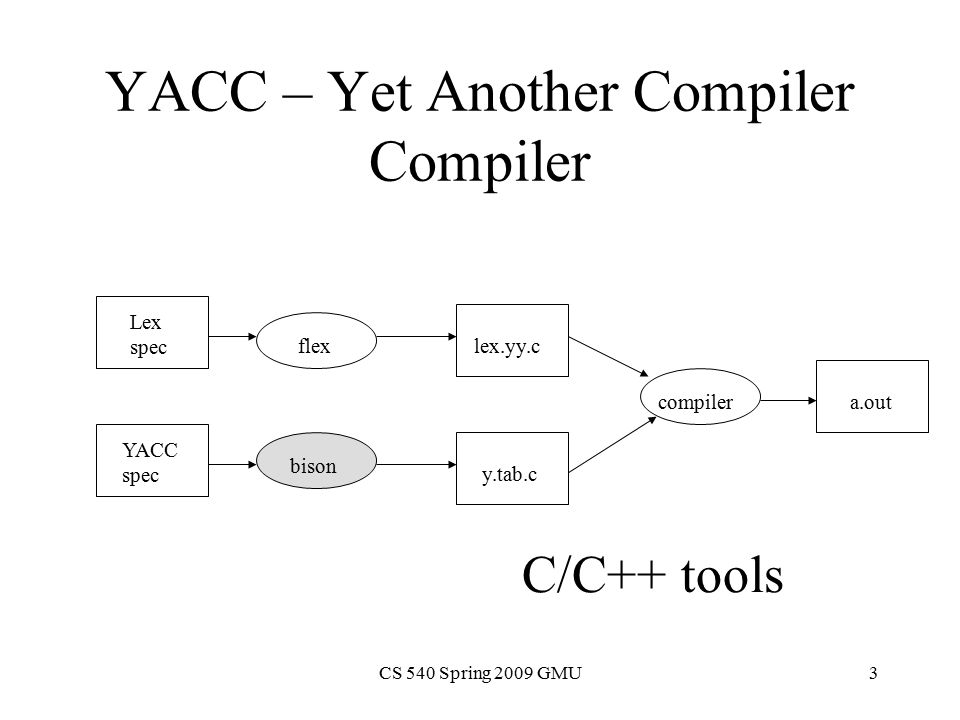 YACC – Yet Another Compiler Compiler

Lex spec

flex

lex.yy.c

YACC spec

bison

y.tab.c

compiler

a.out

C/C++ tools

CS 540 Spring 2009 GMU

3